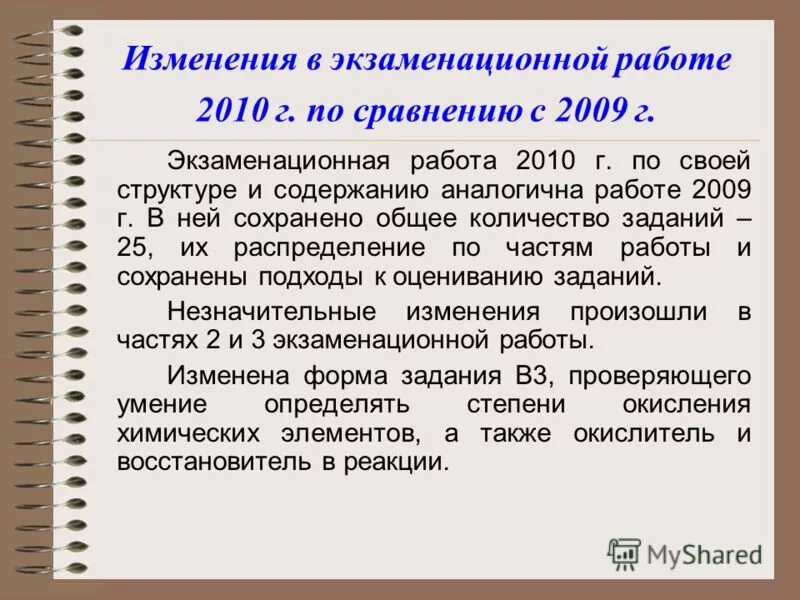 Изменения в экзаменационной работе 2010 г. по сравнению с 2009 г.

Экзаменационная работа 2010 г. по своей структуре и содержанию аналогична работе 2009 г. В ней сохранено общее количество заданий – 25, их распределение по частям работы и сохранены подходы к оцениванию заданий.

Незначительные изменения произошли в частях 2 и 3 экзаменационной работы.

Изменена форма задания В3, проверяющего умение определять степени окисления химических элементов, а также окислитель и восстановитель в реакции.

MyShared